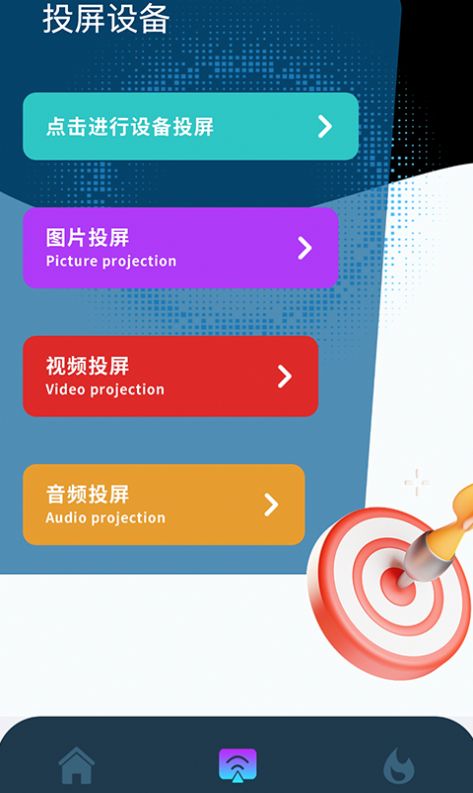 投屏设备

点击进行设备投屏

图片投屏
Picture projection

视频投屏
Video projection

音频投屏
Audio projection